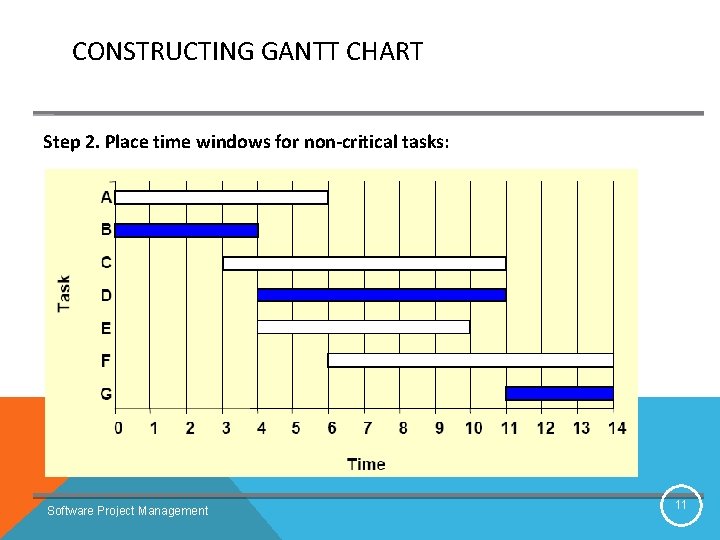 CONSTRUCTING GANTT CHART

Step 2. Place time windows for non-critical tasks:

Task

A
B
C
D
E
F
G

0 1 2 3 4 5 6 7 8 9 10 11 12 13 14

Time

Software Project Management

11